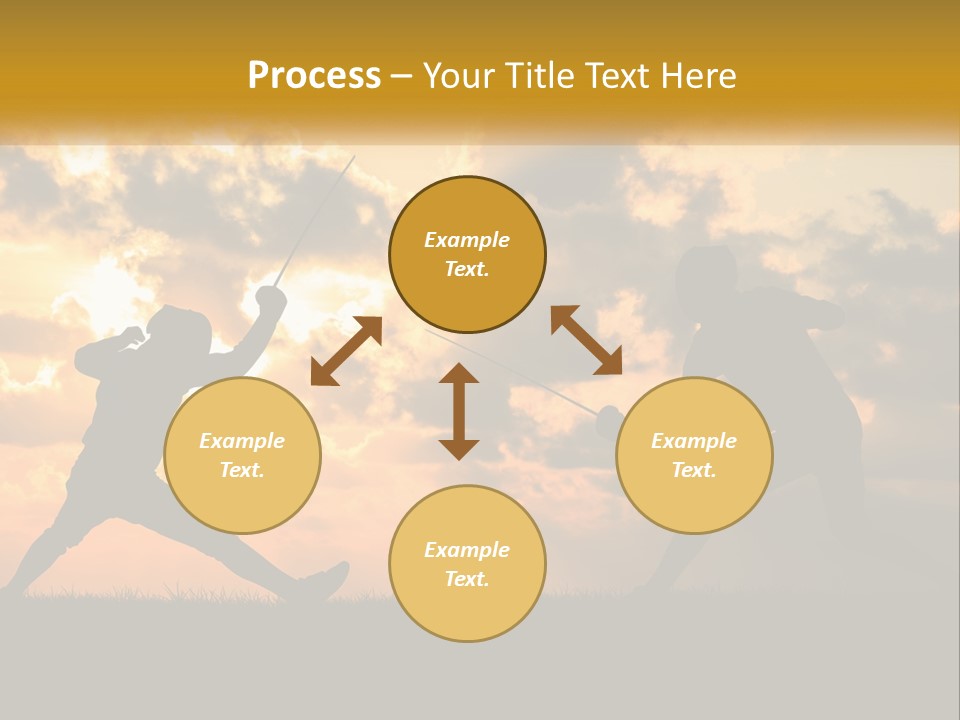 Process – Your Title Text Here

Example Text.

Example Text.

Example Text.

Example Text.